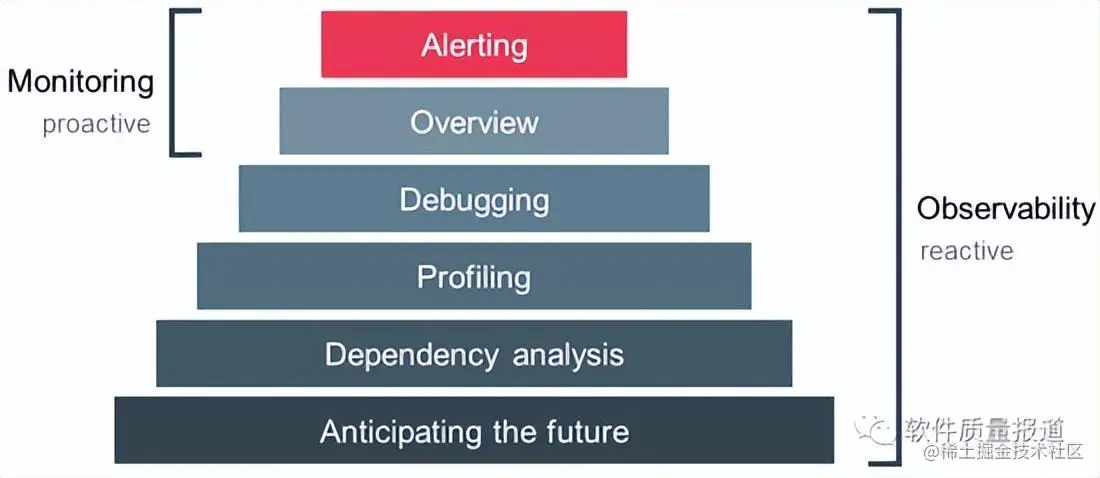 Monitoring
proactive

Alerting

Overview

Debugging

Profiling

Dependency analysis

Anticipating the future

Observability
reactive

软件质量报道
@稀土掘金技术社区